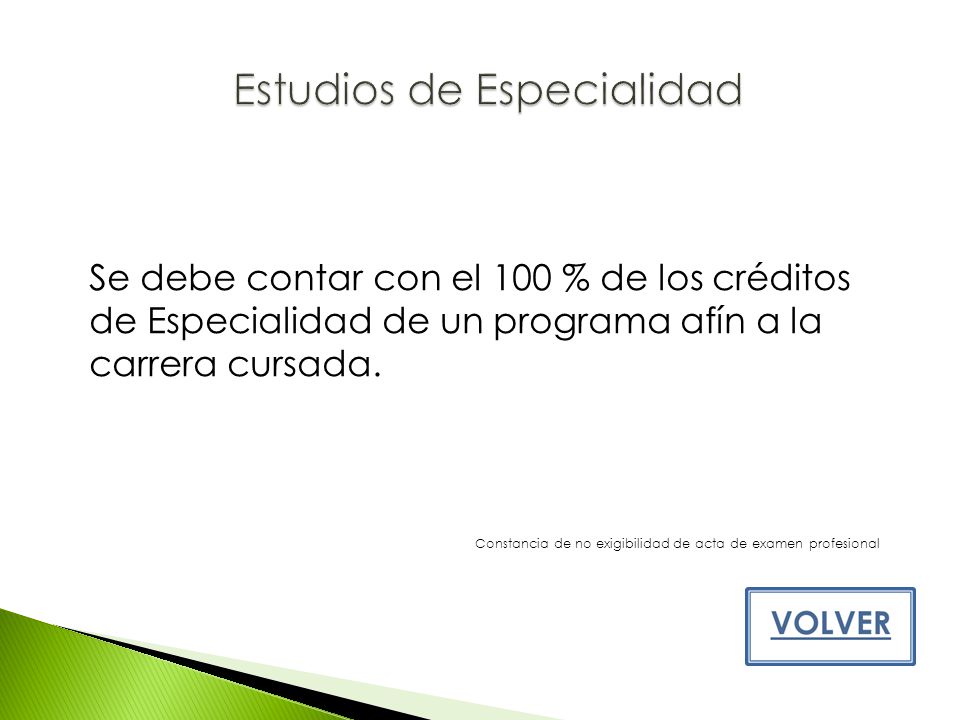 Estudios de Especialidad

Se debe contar con el 100 % de los créditos de Especialidad de un programa afín a la carrera cursada.

Constancia de no exigibilidad de acta de examen profesional

VOLVER